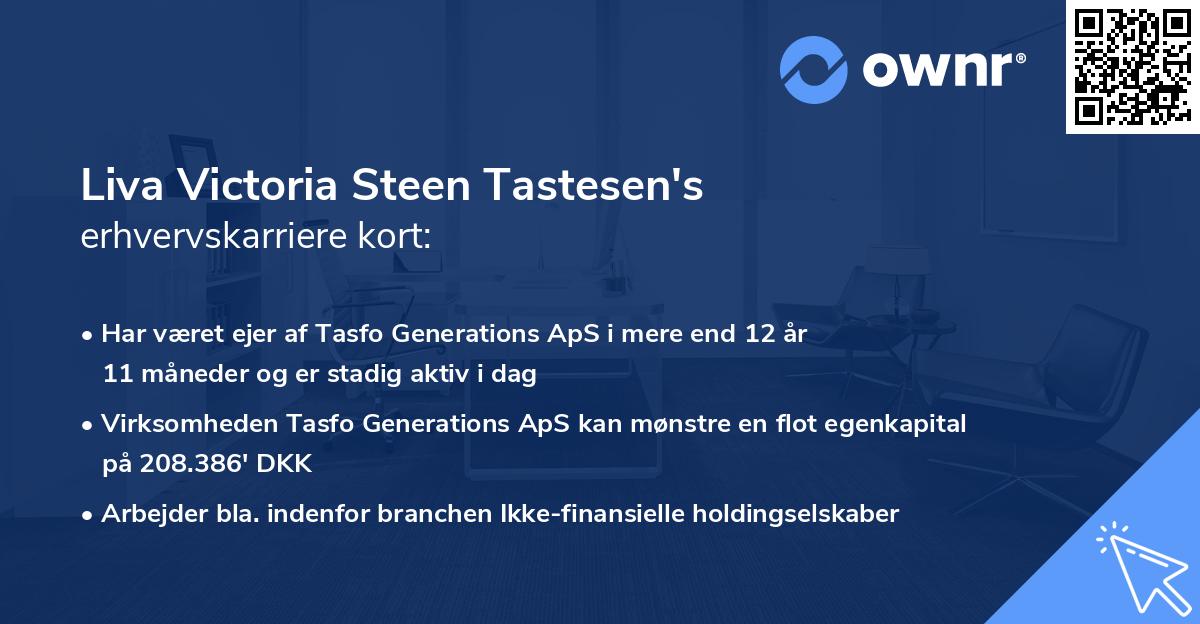 ownr®

Liva Victoria Steen Tastesen's
erhvervskarriere kort:

• Har været ejer af Tasfo Generations ApS i mere end 12 år 11 måneder og er stadig aktiv i dag

• Virksomheden Tasfo Generations ApS kan mønstre en flot egenkapital på 208.386' DKK

• Arbejder bla. indenfor branchen Ikke-finansielle holdingselskaber